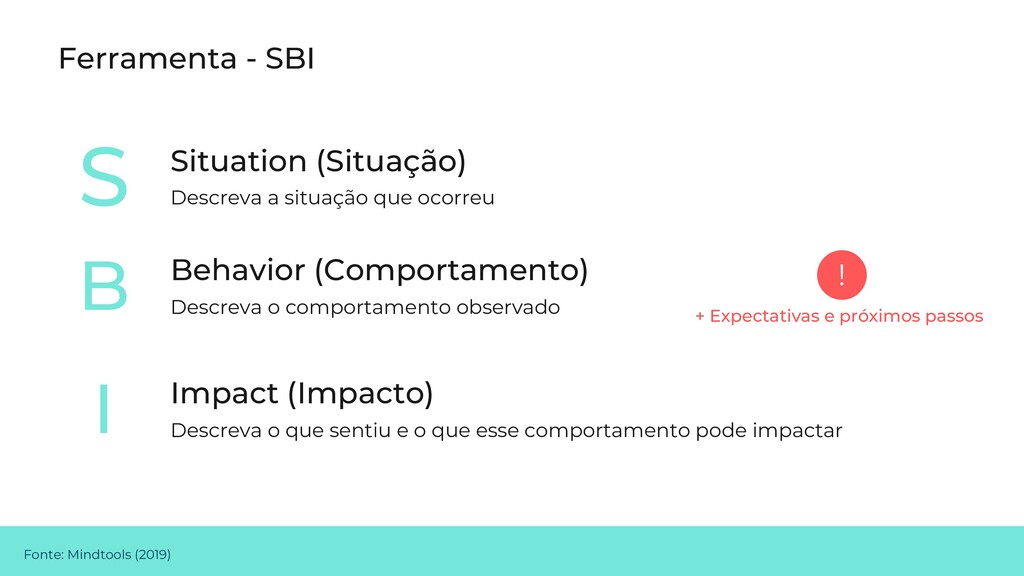 Ferramenta - SBI

S

Situation (Situação)

Descreva a situação que ocorreu

B

Behavior (Comportamento)

Descreva o comportamento observado

!

+ Expectativas e próximos passos

I

Impact (Impacto)

Descreva o que sentiu e o que esse comportamento pode impactar

Fonte: Mindtools (2019)